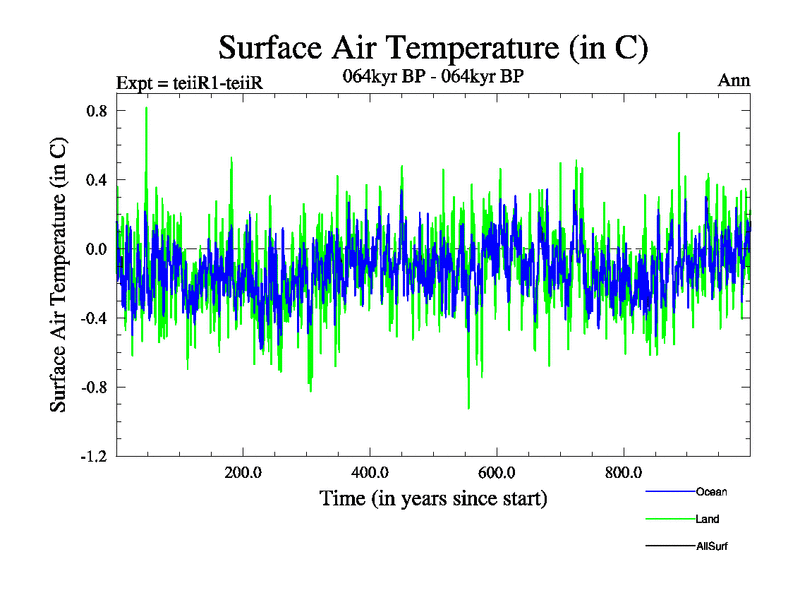 Surface Air Temperature (in C)

Expt = teiiR1-teiiR
064kyr BP - 064kyr BP
Ann

Surface Air Temperature (in C)

0.8
0.4
0.0
-0.4
-0.8
-1.2

200.0
400.0
600.0
800.0

Time (in years since start)

Ocean
Land
AllSurf